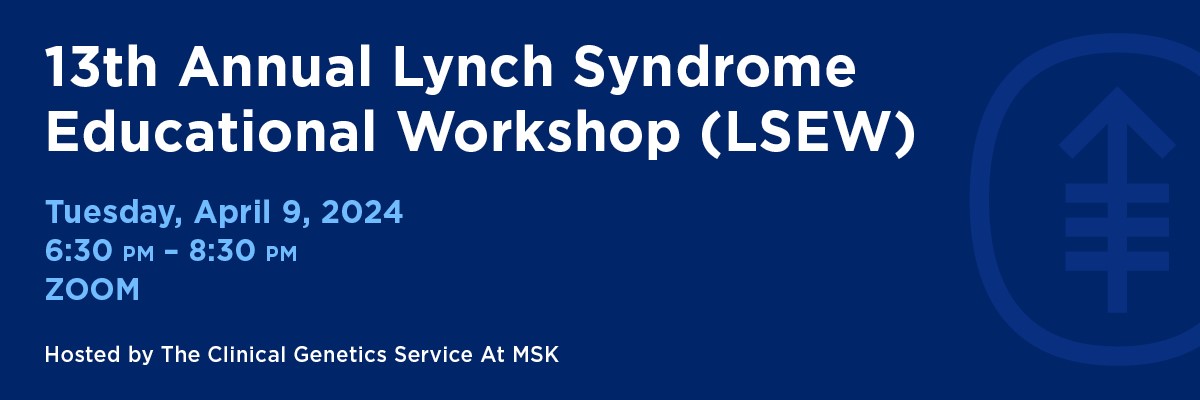 13th Annual Lynch Syndrome Educational Workshop (LSEW)

Tuesday, April 9, 2024
6:30 PM – 8:30 PM
ZOOM

Hosted by The Clinical Genetics Service At MSK